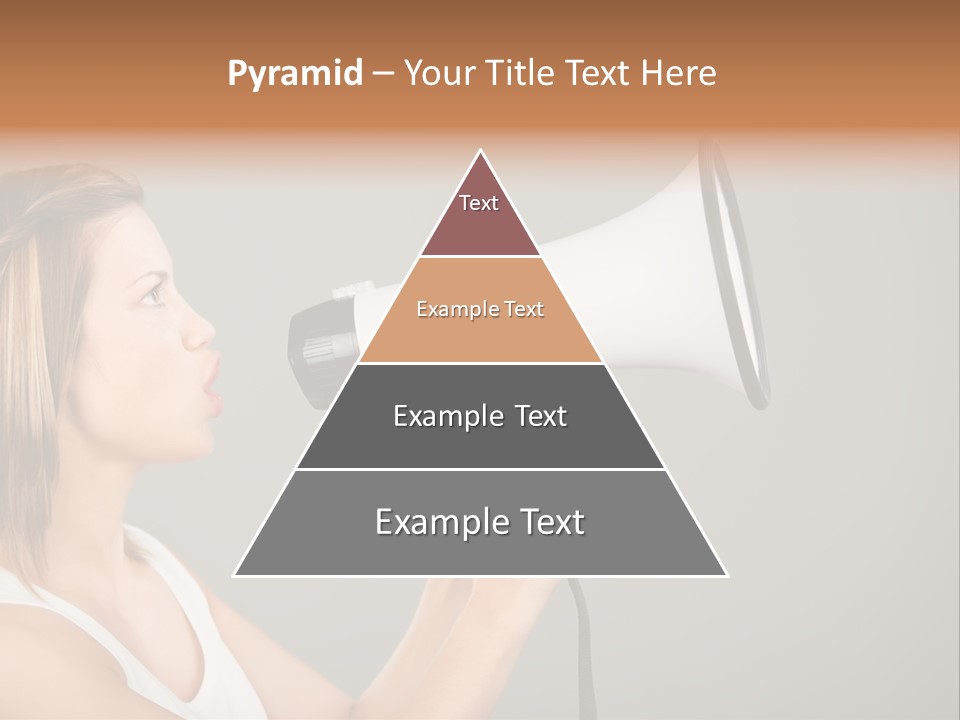 Pyramid – Your Title Text Here

Text

Example Text

Example Text

Example Text